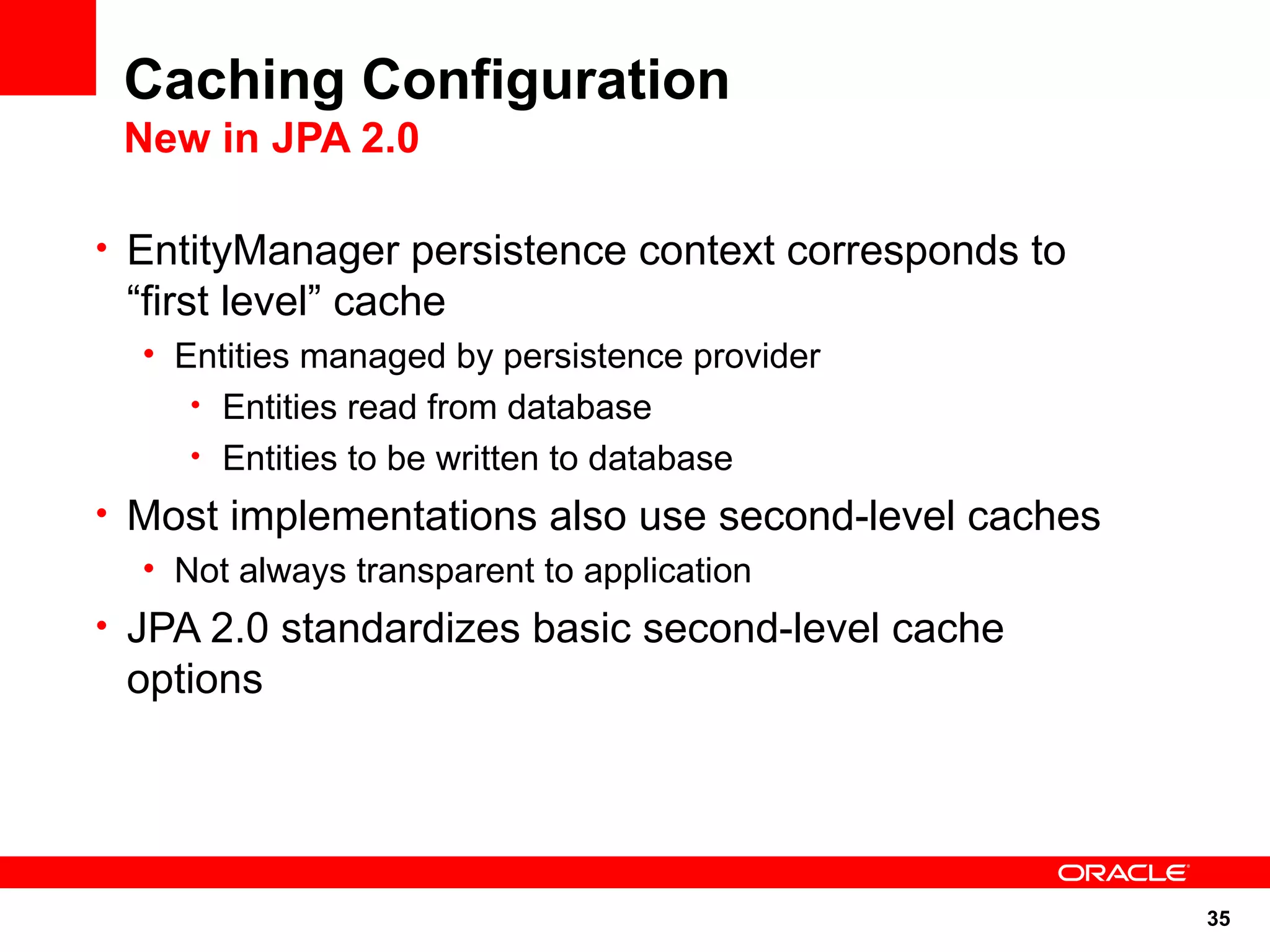 Caching Configuration
New in JPA 2.0

• EntityManager persistence context corresponds to “first level” cache
  • Entities managed by persistence provider
    • Entities read from database
    • Entities to be written to database
• Most implementations also use second-level caches
  • Not always transparent to application
• JPA 2.0 standardizes basic second-level cache options

ORACLE

35